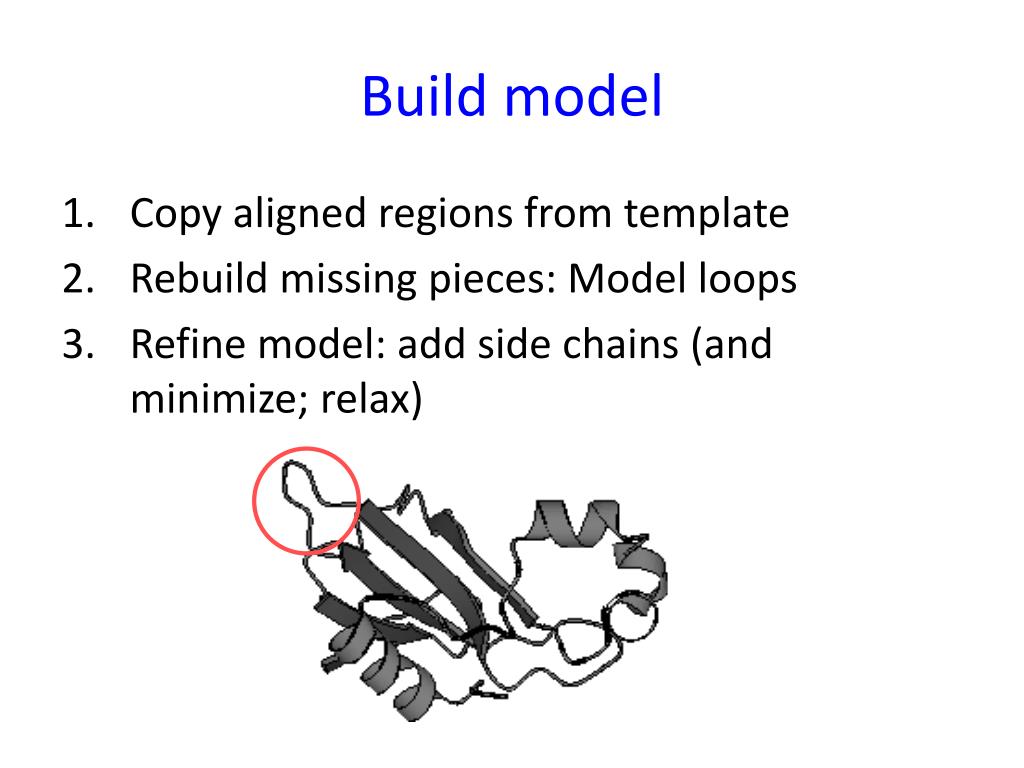 Build model

1. Copy aligned regions from template
2. Rebuild missing pieces: Model loops
3. Refine model: add side chains (and minimize; relax)